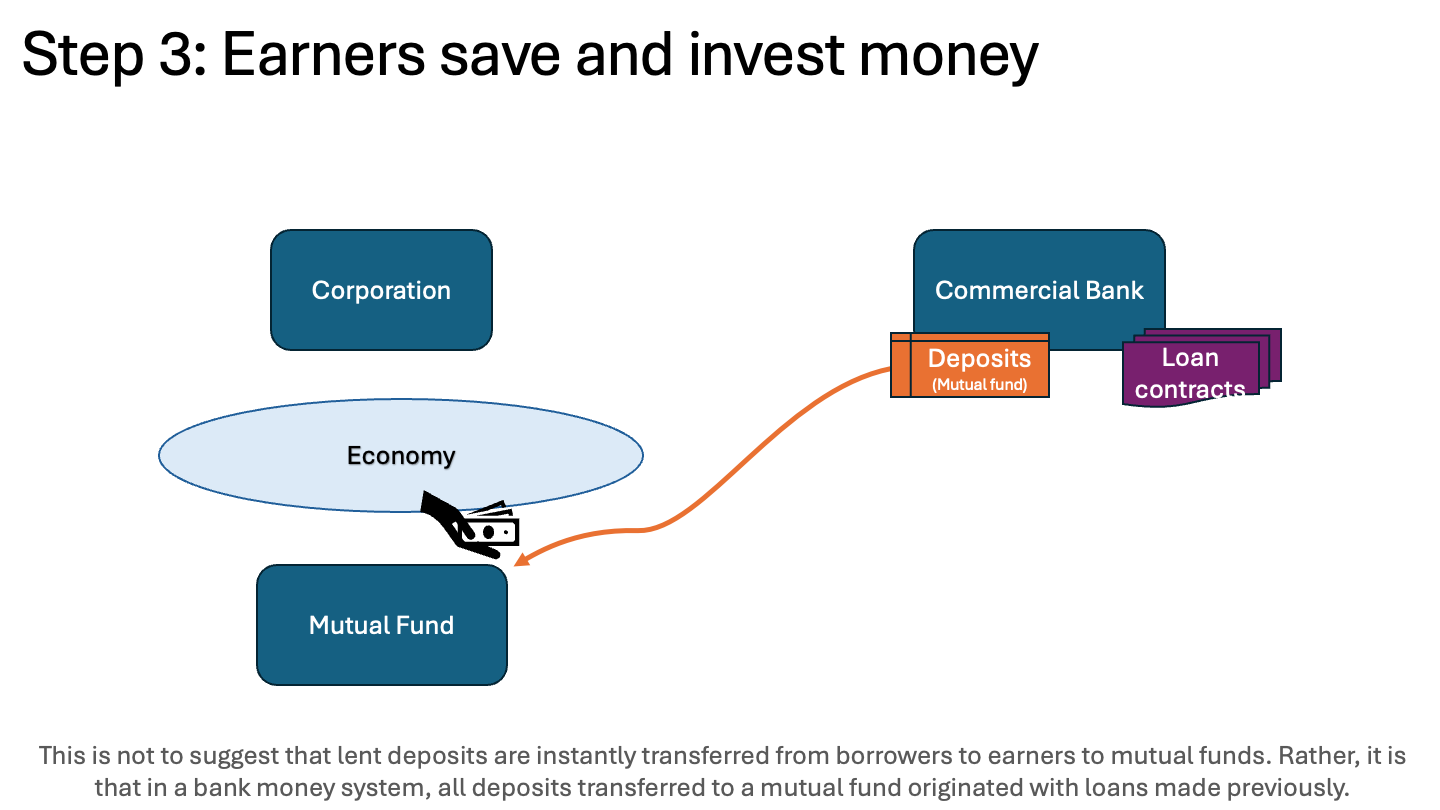 Step 3: Earners save and invest money

Corporation

Commercial Bank

Deposits
(Mutual fund)

Loan contracts

Economy

Mutual Fund

This is not to suggest that lent deposits are instantly transferred from borrowers to earners to mutual funds. Rather, it is that in a bank money system, all deposits transferred to a mutual fund originated with loans made previously.